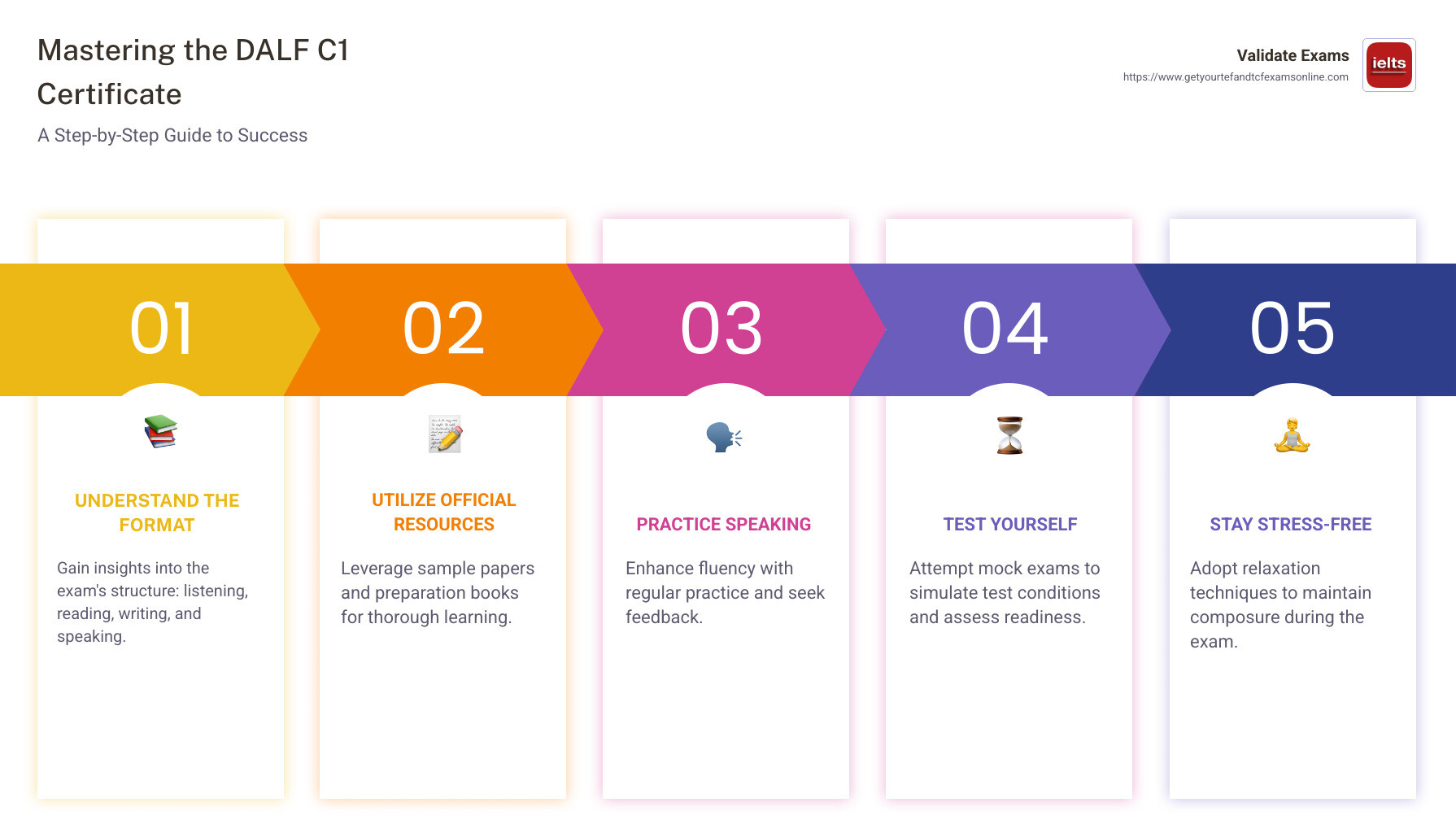 Mastering the DALF C1 Certificate

A Step-by-Step Guide to Success

Validate Exams
https://www.getyourtefandtcfexamsonline.com
ielts

01

UNDERSTAND THE FORMAT

Gain insights into the exam's structure: listening, reading, writing, and speaking.

02

UTILIZE OFFICIAL RESOURCES

Leverage sample papers and preparation books for thorough learning.

03

PRACTICE SPEAKING

Enhance fluency with regular practice and seek feedback.

04

TEST YOURSELF

Attempt mock exams to simulate test conditions and assess readiness.

05

STAY STRESS-FREE

Adopt relaxation techniques to maintain composure during the exam.